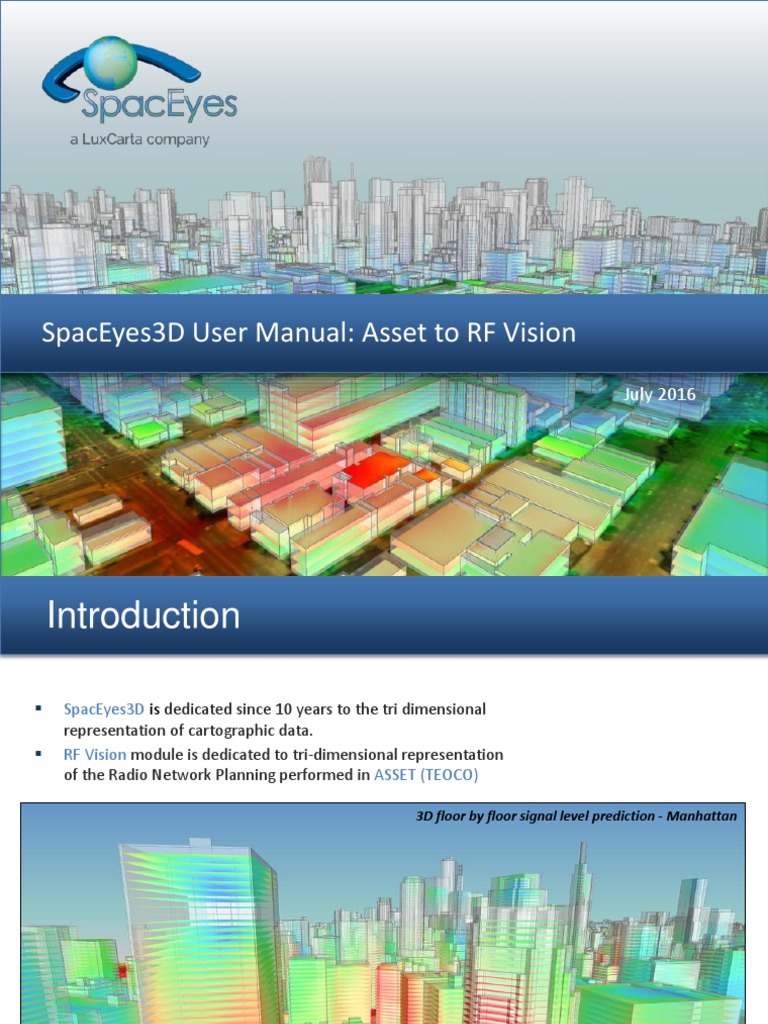 SpacEyes
a LuxCarta company

SpacEyes3D User Manual: Asset to RF Vision

July 2016

Introduction

▪ SpacEyes3D is dedicated since 10 years to the tri dimensional representation of cartographic data.

▪ RF Vision module is dedicated to tri-dimensional representation of the Radio Network Planning performed in ASSET (TEOCO)

3D floor by floor signal level prediction - Manhattan